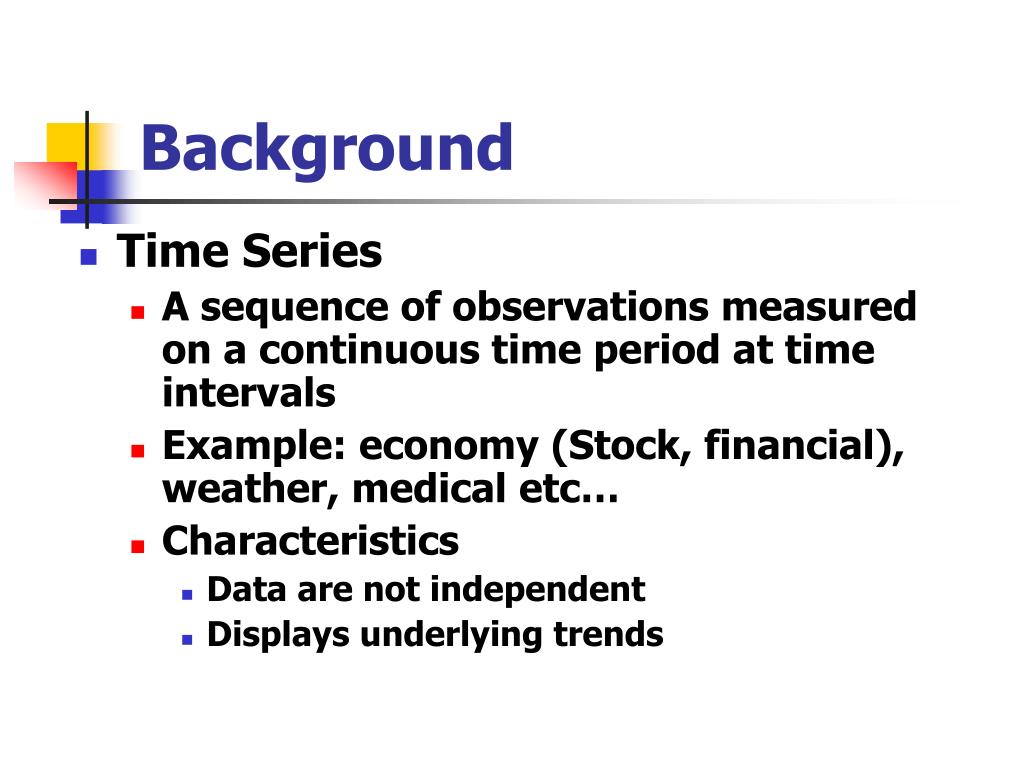 Background

Time Series
A sequence of observations measured on a continuous time period at time intervals
Example: economy (Stock, financial), weather, medical etc…
Characteristics
Data are not independent
Displays underlying trends